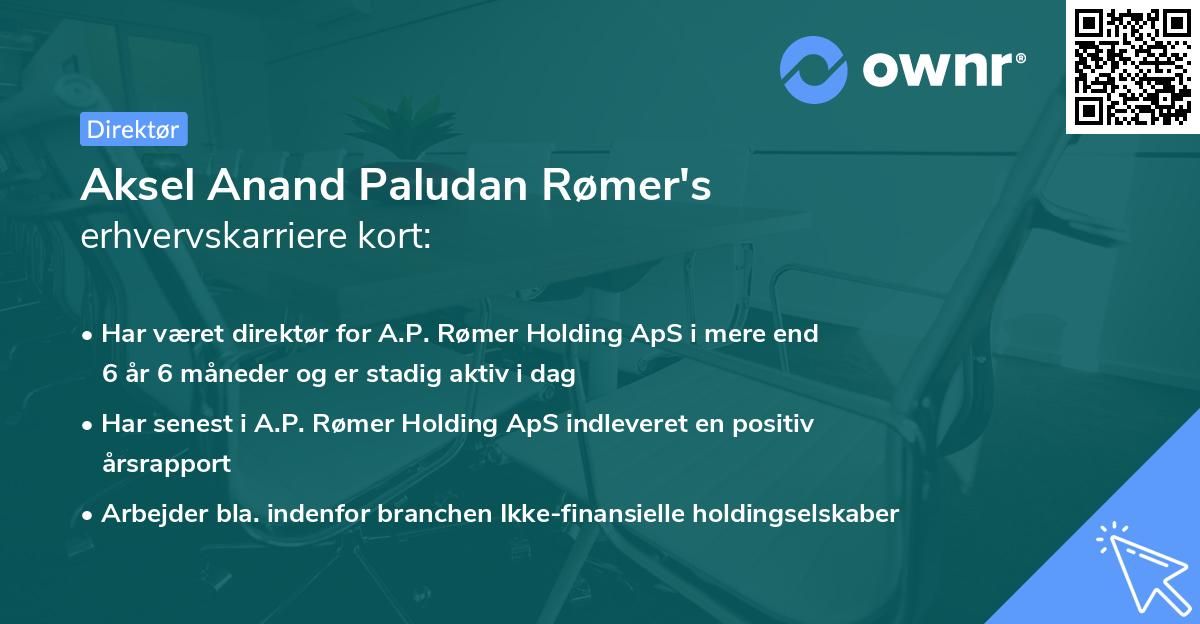 ownr®

Direktør

Aksel Anand Paludan Rømer's
erhvervskarriere kort:

• Har været direktør for A.P. Rømer Holding ApS i mere end 6 år 6 måneder og er stadig aktiv i dag
• Har senest i A.P. Rømer Holding ApS indleveret en positiv årsrapport
• Arbejder bla. indenfor branchen Ikke-finansielle holdingselskaber